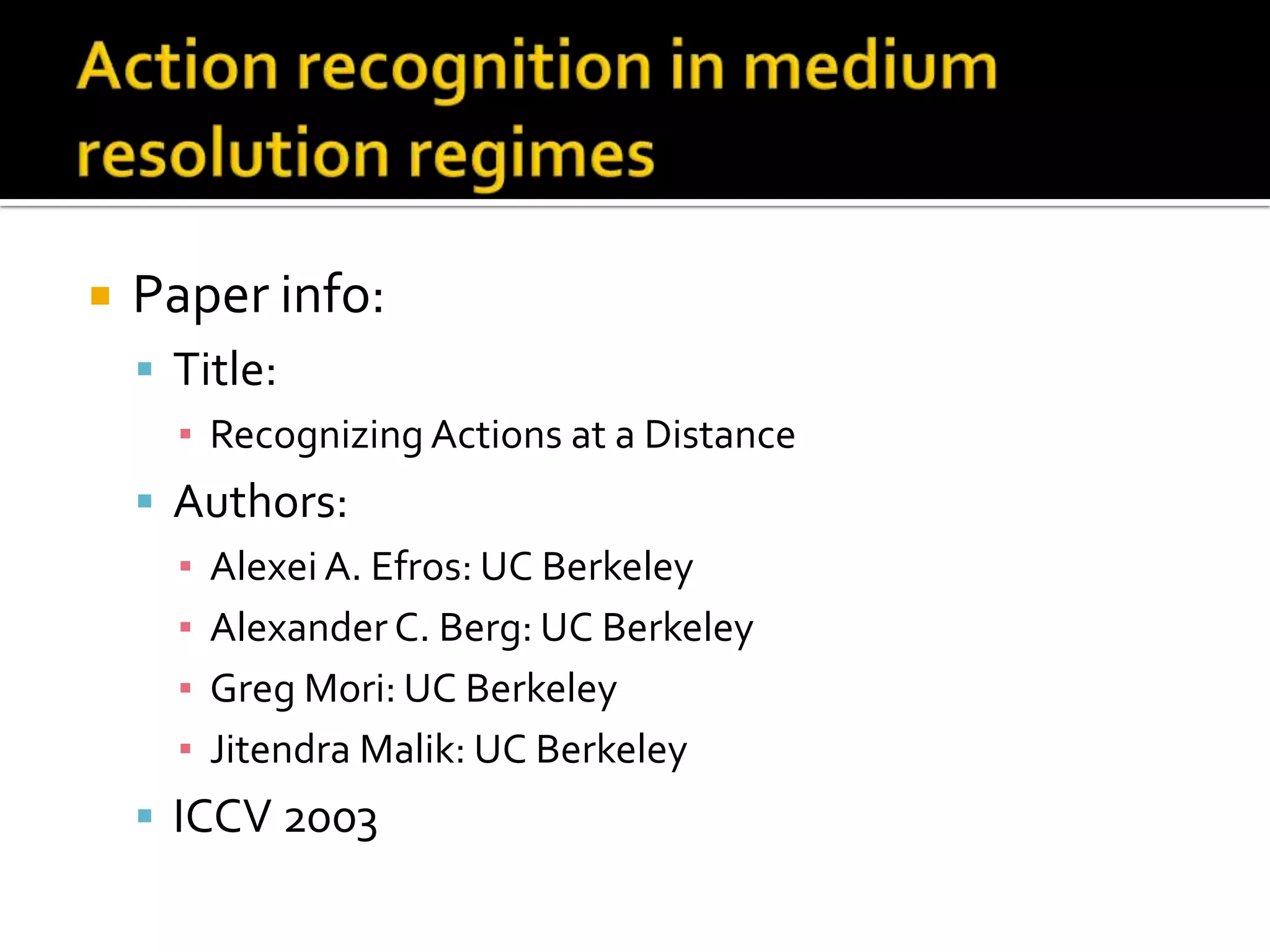 Action recognition in medium resolution regimes

Paper info:

Title:

Recognizing Actions at a Distance

Authors:

Alexei A. Efros: UC Berkeley

Alexander C. Berg: UC Berkeley

Greg Mori: UC Berkeley

Jitendra Malik: UC Berkeley

ICCV 2003